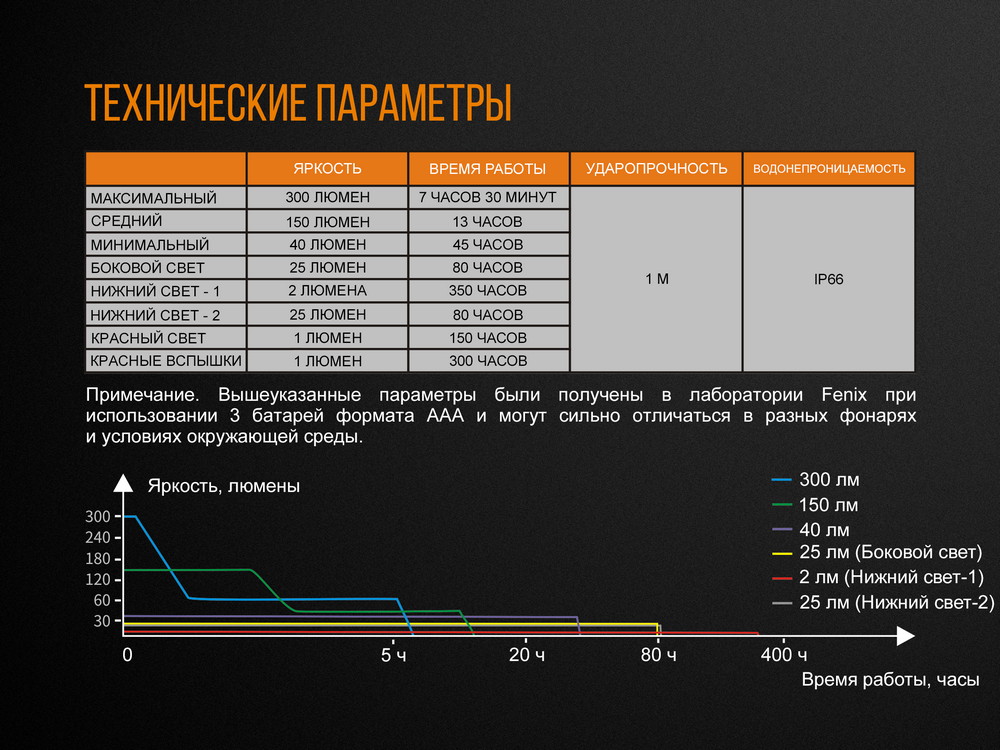 ТЕХНИЧЕСКИЕ ПАРАМЕТРЫ

| | ЯРКОСТЬ | ВРЕМЯ РАБОТЫ | УДАРОПРОЧНОСТЬ | ВОДОНЕПРОНИЦАЕМОСТЬ |
|---|---|---|---|---|
| МАКСИМАЛЬНЫЙ | 300 ЛЮМЕН | 7 ЧАСОВ 30 МИНУТ | 1 М | IP66 |
| СРЕДНИЙ | 150 ЛЮМЕН | 13 ЧАСОВ | | |
| МИНИМАЛЬНЫЙ | 40 ЛЮМЕН | 45 ЧАСОВ | | |
| БОКОВОЙ СВЕТ | 25 ЛЮМЕН | 80 ЧАСОВ | | |
| НИЖНИЙ СВЕТ - 1 | 2 ЛЮМЕНА | 350 ЧАСОВ | | |
| НИЖНИЙ СВЕТ - 2 | 25 ЛЮМЕН | 80 ЧАСОВ | | |
| КРАСНЫЙ СВЕТ | 1 ЛЮМЕН | 150 ЧАСОВ | | |
| КРАСНЫЕ ВСПЫШКИ | 1 ЛЮМЕН | 300 ЧАСОВ | | |

Примечание. Вышеуказанные параметры были получены в лаборатории Fenix при использовании 3 батарей формата ААА и могут сильно отличаться в разных фонарях и условиях окружающей среды.

Яркость, люмены
300
240
180
120
60
30
0
5 ч
20 ч
80 ч
400 ч
Время работы, часы

300 лм
150 лм
40 лм
25 лм (Боковой свет)
2 лм (Нижний свет-1)
25 лм (Нижний свет-2)